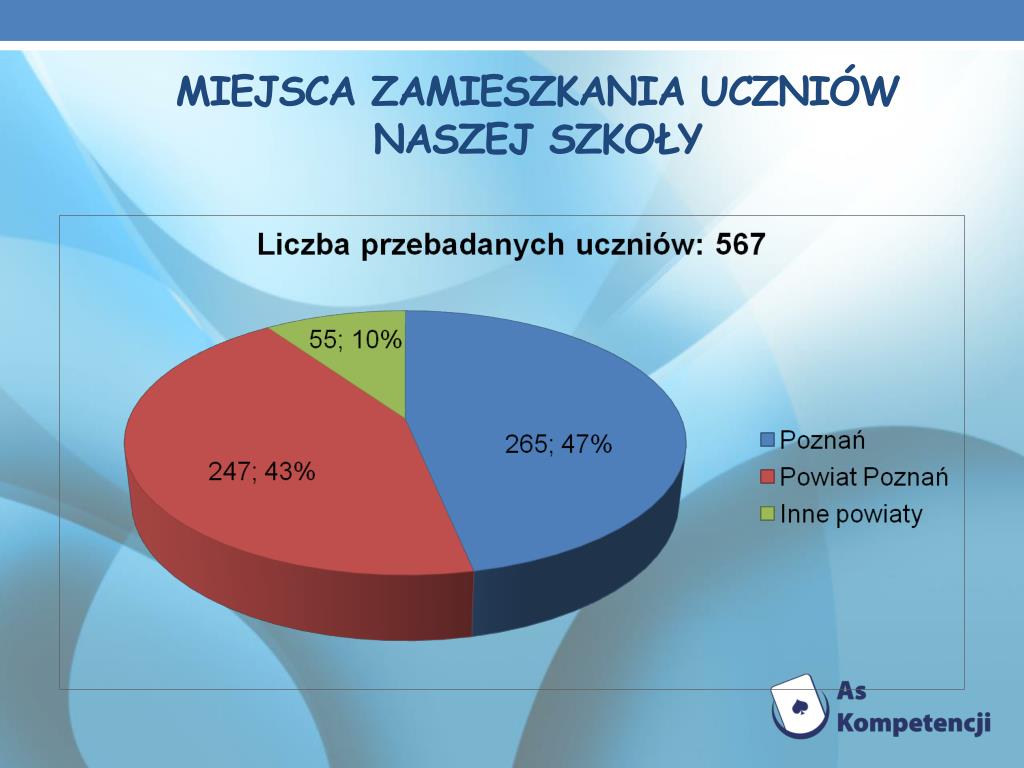 MIEJSCA ZAMIESZKANIA UCZNIÓW NASZEJ SZKOŁY

Liczba przebadanych uczniów: 567

55; 10%

265; 47%

247; 43%

Poznań
Powiat Poznań
Inne powiaty

As Kompetencji